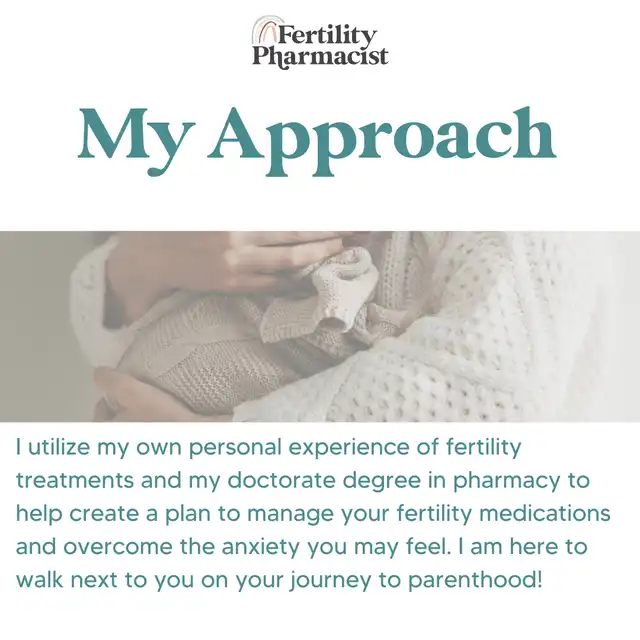 Fertility Pharmacist

My Approach

I utilize my own personal experience of fertility treatments and my doctorate degree in pharmacy to help create a plan to manage your fertility medications and overcome the anxiety you may feel. I am here to walk next to you on your journey to parenthood!